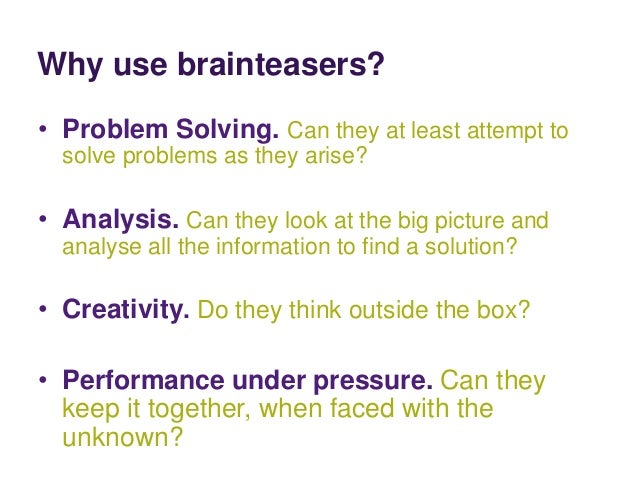 Why use brainteasers?

• Problem Solving. Can they at least attempt to solve problems as they arise?

• Analysis. Can they look at the big picture and analyse all the information to find a solution?

• Creativity. Do they think outside the box?

• Performance under pressure. Can they keep it together, when faced with the unknown?